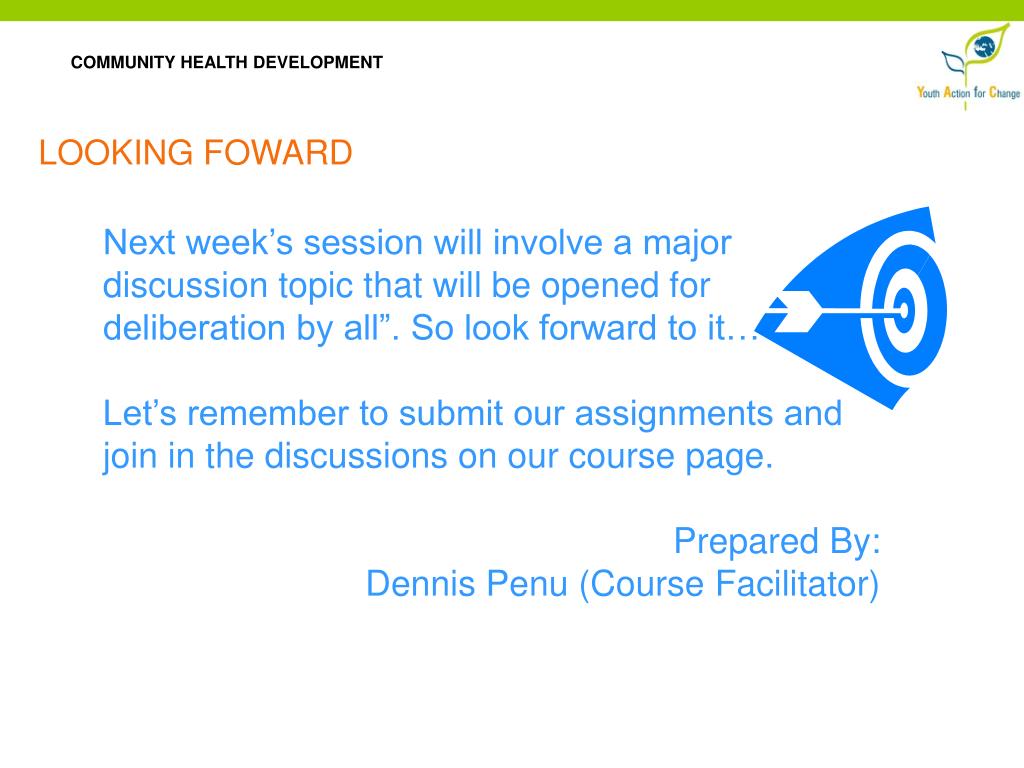 COMMUNITY HEALTH DEVELOPMENT

Youth Action for Change

LOOKING FOWARD

Next week’s session will involve a major discussion topic that will be opened for deliberation by all”. So look forward to it…

Let’s remember to submit our assignments and join in the discussions on our course page.

Prepared By:
Dennis Penu (Course Facilitator)